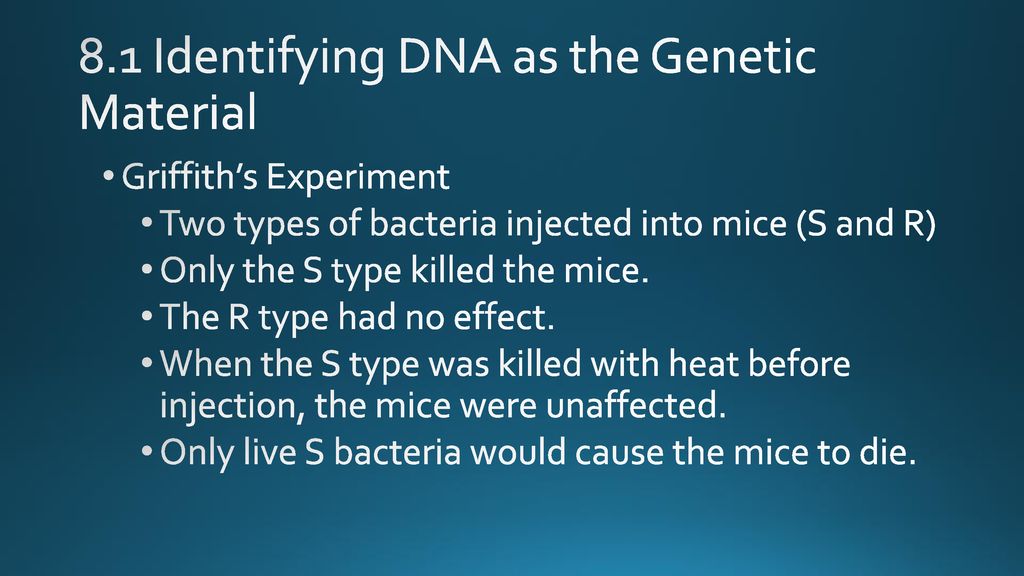 8.1 Identifying DNA as the Genetic Material

• Griffith's Experiment
• Two types of bacteria injected into mice (S and R)
• Only the S type killed the mice.
• The R type had no effect.
• When the S type was killed with heat before injection, the mice were unaffected.
• Only live S bacteria would cause the mice to die.